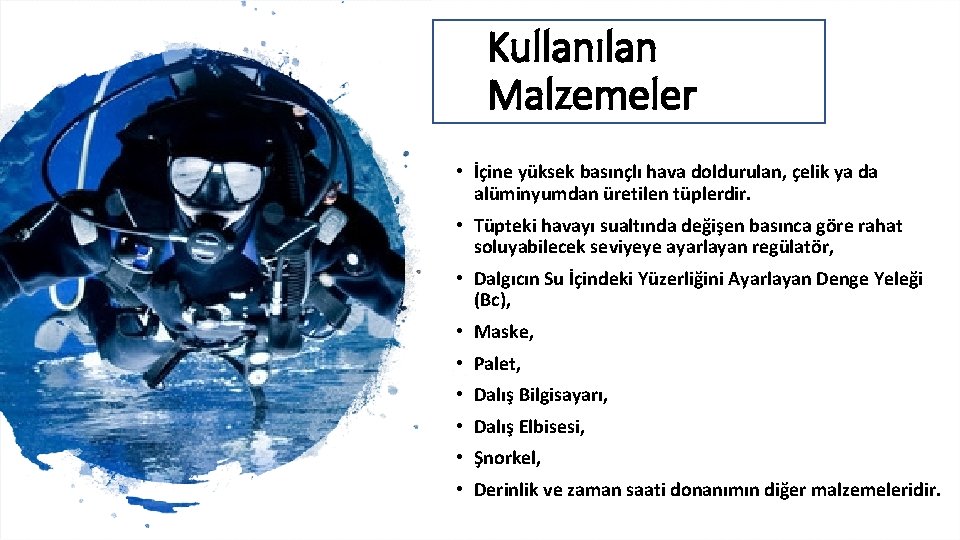 Kullanılan Malzemeler

• İçine yüksek basınçlı hava doldurulan, çelik ya da alüminyumdan üretilen tüplerdir.

• Tüpteki havayı sualtında değişen basınca göre rahat soluyabilecek seviyeye ayarlayan regülatör,

• Dalgıcın Su İçindeki Yüzerliğini Ayarlayan Denge Yeleği (Bc),

• Maske,

• Palet,

• Dalış Bilgisayarı,

• Dalış Elbisesi,

• Şnorkel,

• Derinlik ve zaman saati donanımın diğer malzemeleridir.